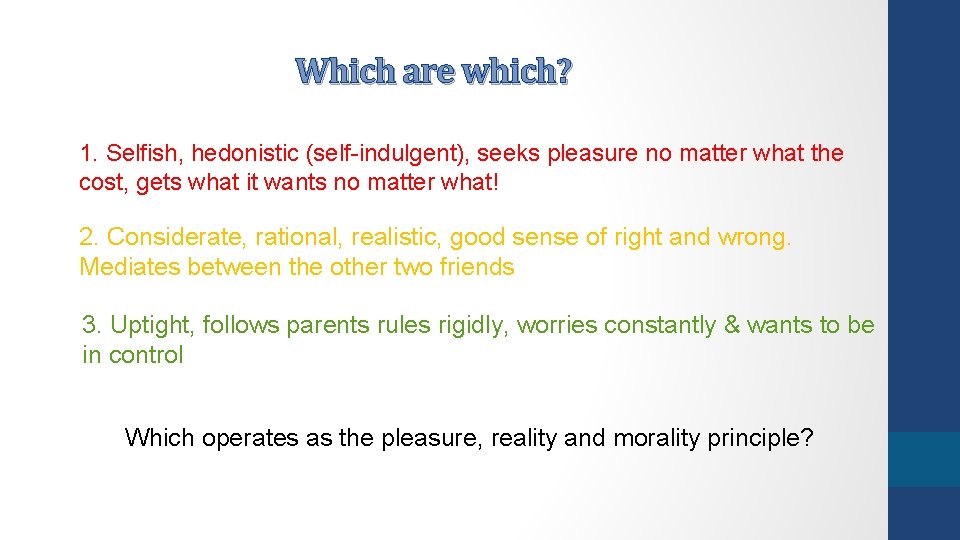 Which are which?

1. Selfish, hedonistic (self-indulgent), seeks pleasure no matter what the cost, gets what it wants no matter what!

2. Considerate, rational, realistic, good sense of right and wrong. Mediates between the other two friends

3. Uptight, follows parents rules rigidly, worries constantly & wants to be in control

Which operates as the pleasure, reality and morality principle?